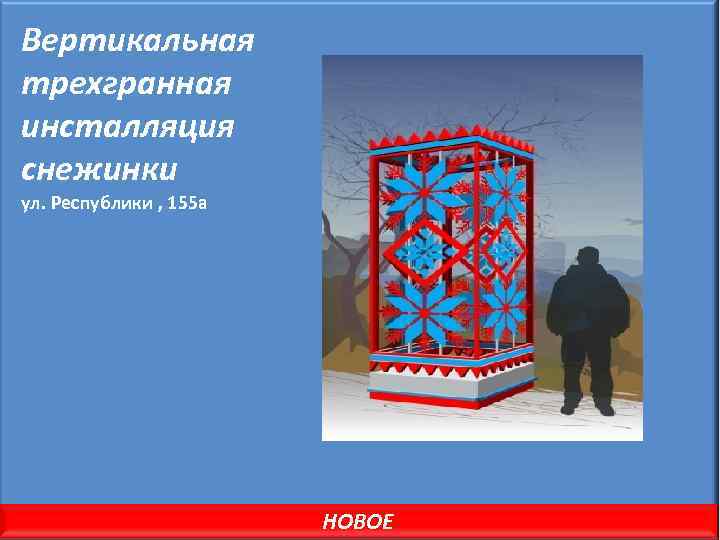 Вертикальная трехгранная инсталляция снежинки
ул. Республики , 155а

НОВОЕ